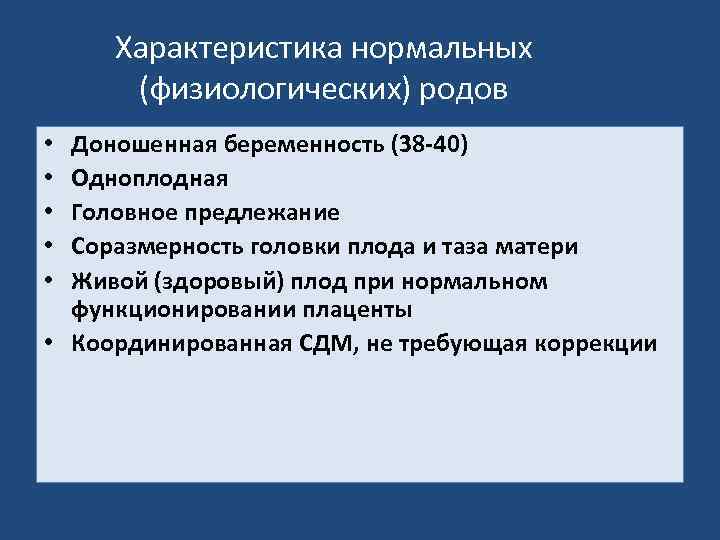 Характеристика нормальных (физиологических) родов

• Доношенная беременность (38-40)
• Одноплодная
• Головное предлежание
• Соразмерность головки плода и таза матери
• Живой (здоровый) плод при нормальном функционировании плаценты
• Координированная СДМ, не требующая коррекции